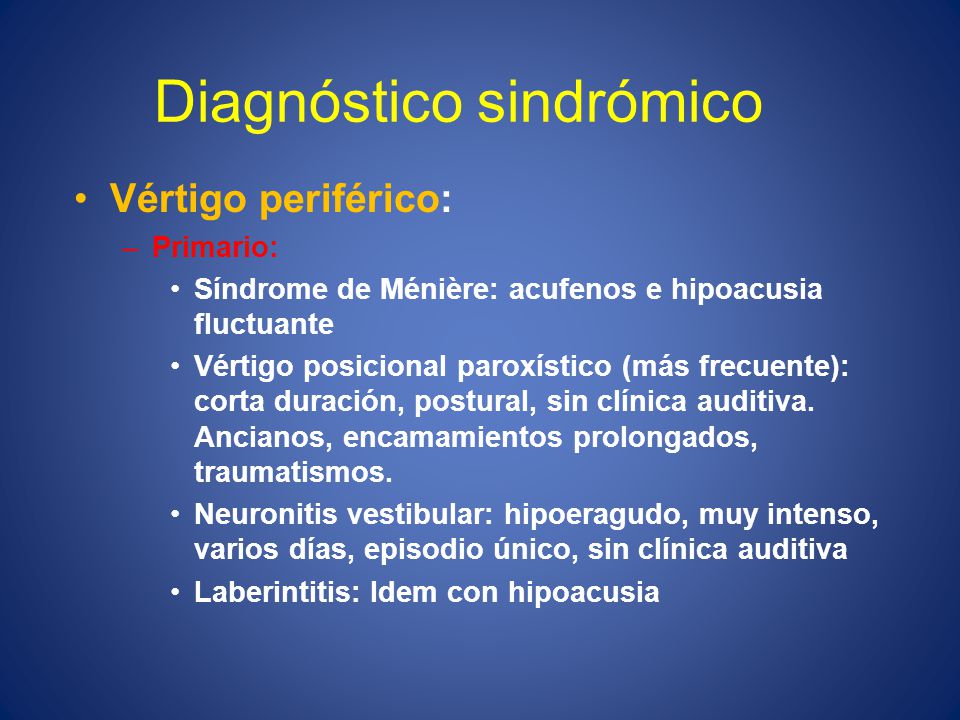 Diagnóstico sindrómico

• Vértigo periférico:
– Primario:
• Síndrome de Ménière: acufenos e hipoacusia fluctuante
• Vértigo posicional paroxístico (más frecuente): corta duración, postural, sin clínica auditiva. Ancianos, encamamientos prolongados, traumatismos.
• Neuronitis vestibular: hipoeragudo, muy intenso, varios días, episodio único, sin clínica auditiva
• Laberintitis: Idem con hipoacusia